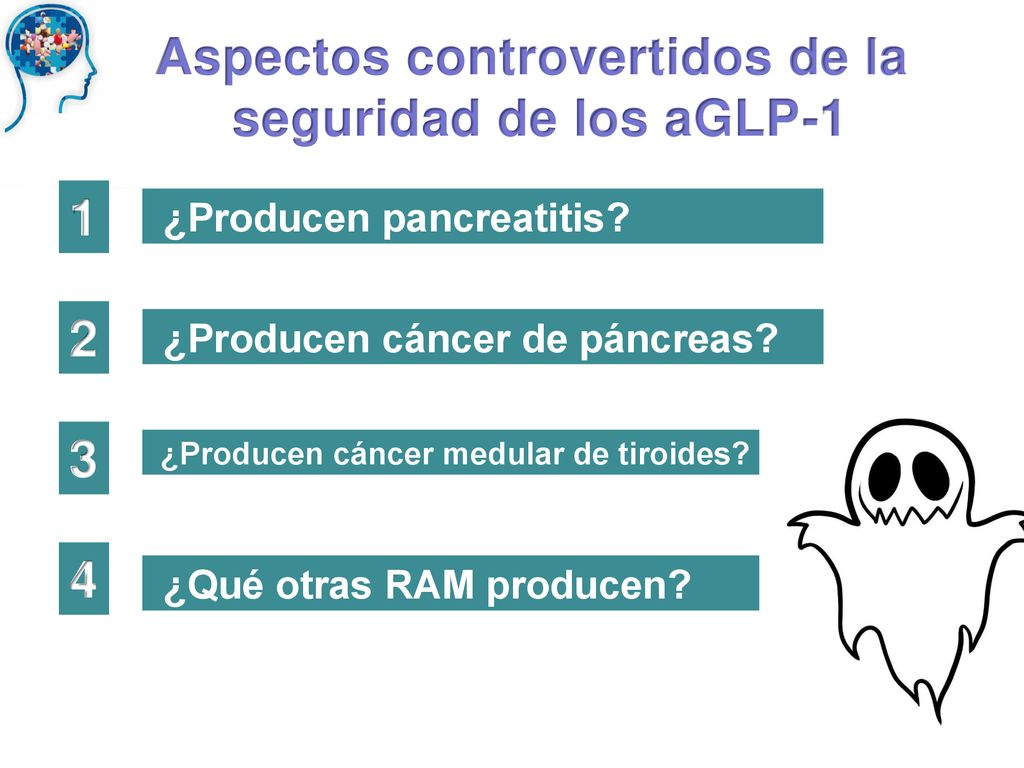 Aspectos controvertidos de la seguridad de los aGLP-1

1 ¿Producen pancreatitis?

2 ¿Producen cáncer de páncreas?

3 ¿Producen cáncer medular de tiroides?

4 ¿Qué otras RAM producen?